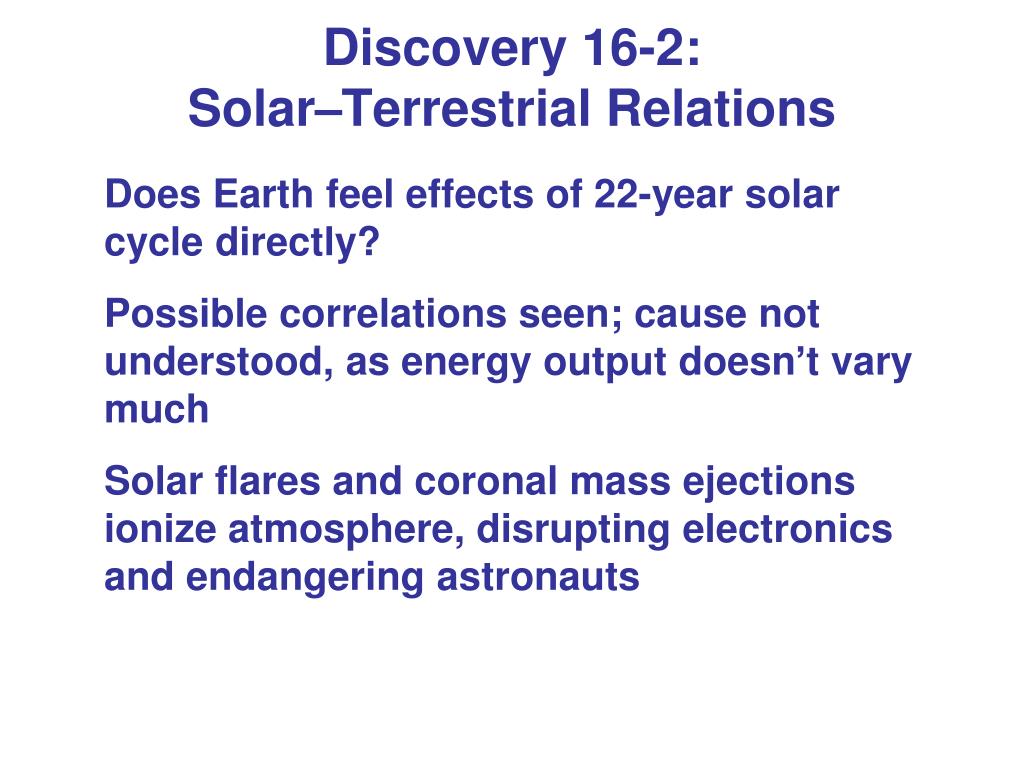 Discovery 16-2:
Solar–Terrestrial Relations

Does Earth feel effects of 22-year solar cycle directly?

Possible correlations seen; cause not understood, as energy output doesn’t vary much

Solar flares and coronal mass ejections ionize atmosphere, disrupting electronics and endangering astronauts